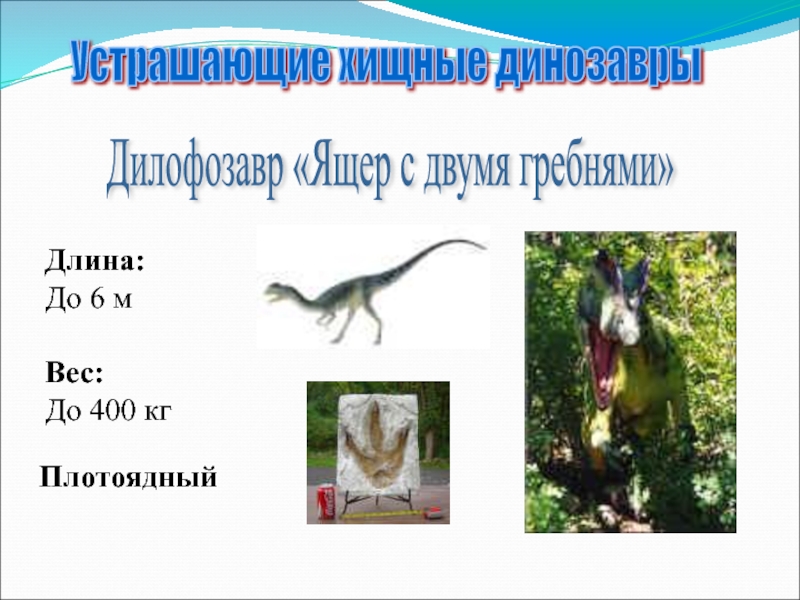 Устрашающие хищные динозавры

Дилофозавр «Ящер с двумя гребнями»

Длина:
До 6 м

Вес:
До 400 кг

Плотоядный